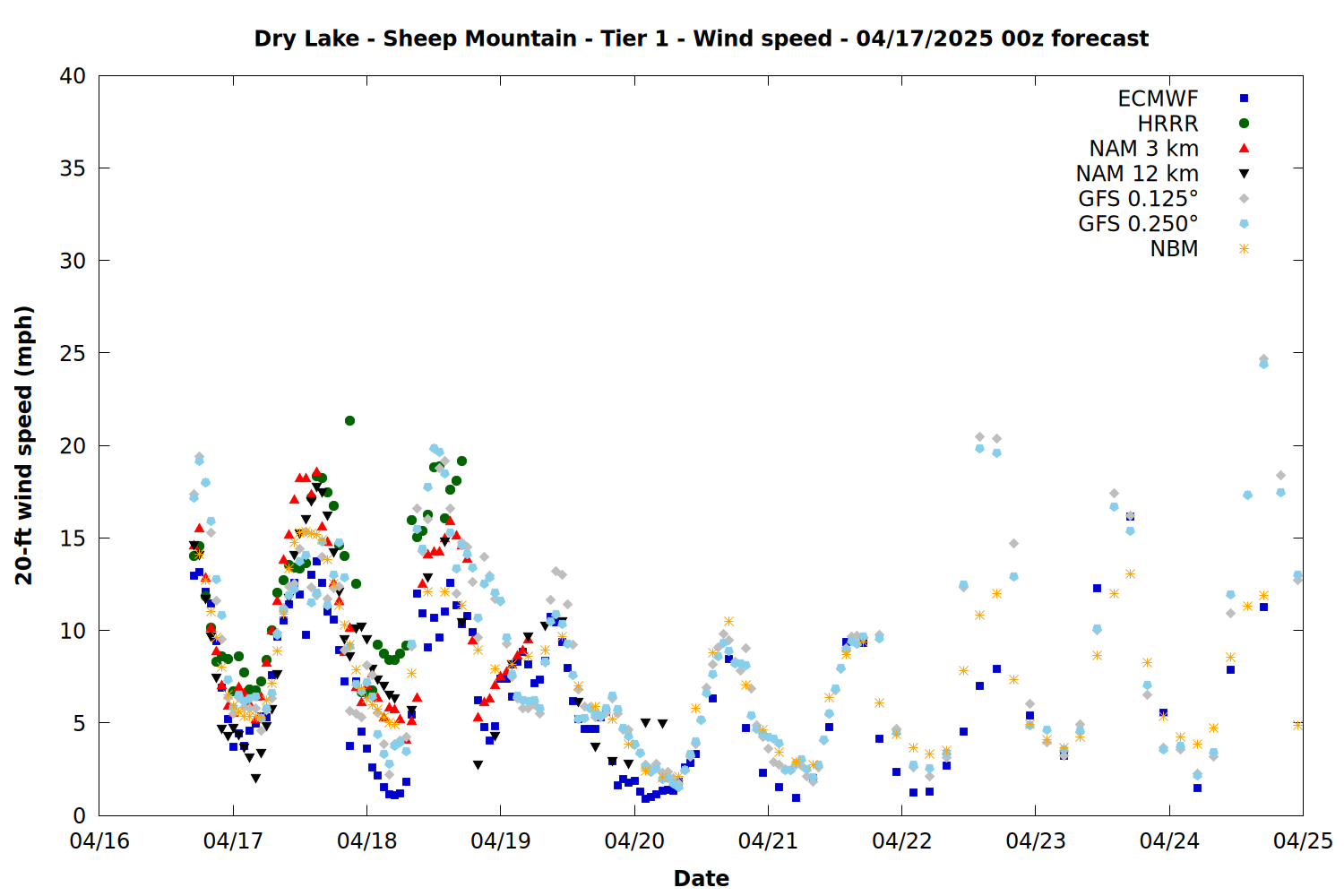 Dry Lake - Sheep Mountain - Tier 1 - Wind speed - 04/17/2025 00z forecast

ECMWF
HRRR
NAM 3 km
NAM 12 km
GFS 0.125°
GFS 0.250°
NBM

20-ft wind speed (mph)

40
35
30
25
20
15
10
5
0

04/16
04/17
04/18
04/19
04/20
04/21
04/22
04/23
04/24
04/25

Date